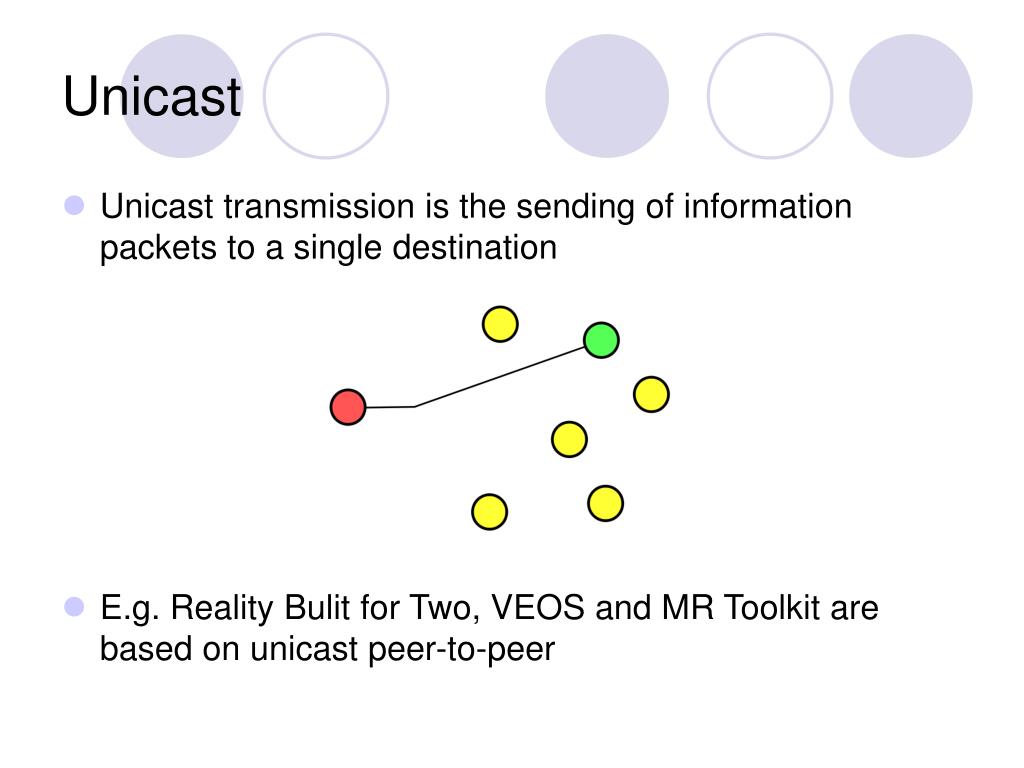 Unicast

Unicast transmission is the sending of information packets to a single destination

E.g. Reality Bulit for Two, VEOS and MR Toolkit are based on unicast peer-to-peer